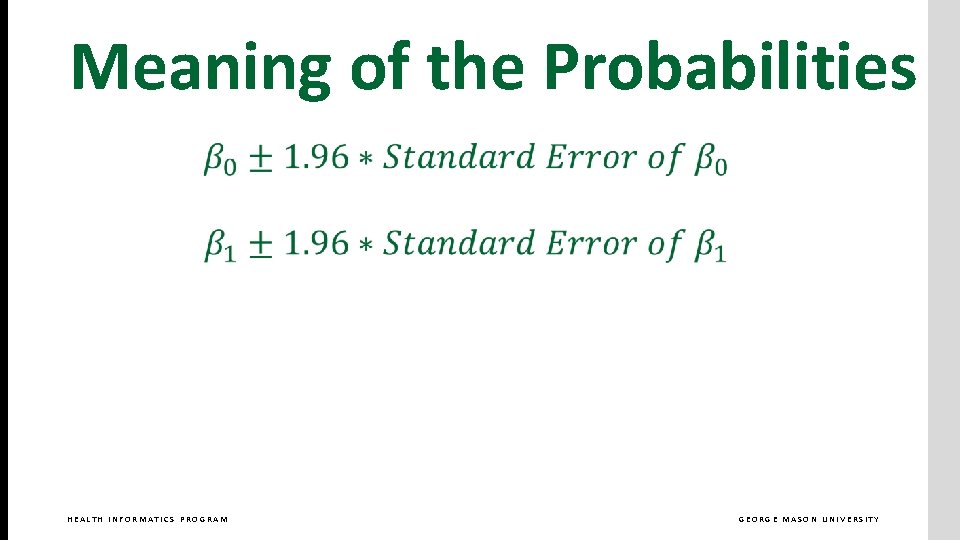 Meaning of the Probabilities

$\beta_0 \pm 1.96 * Standard\ Error\ of\ \beta_0$

$\beta_1 \pm 1.96 * Standard\ Error\ of\ \beta_1$

HEALTH INFORMATICS PROGRAM

GEORGE MASON UNIVERSITY